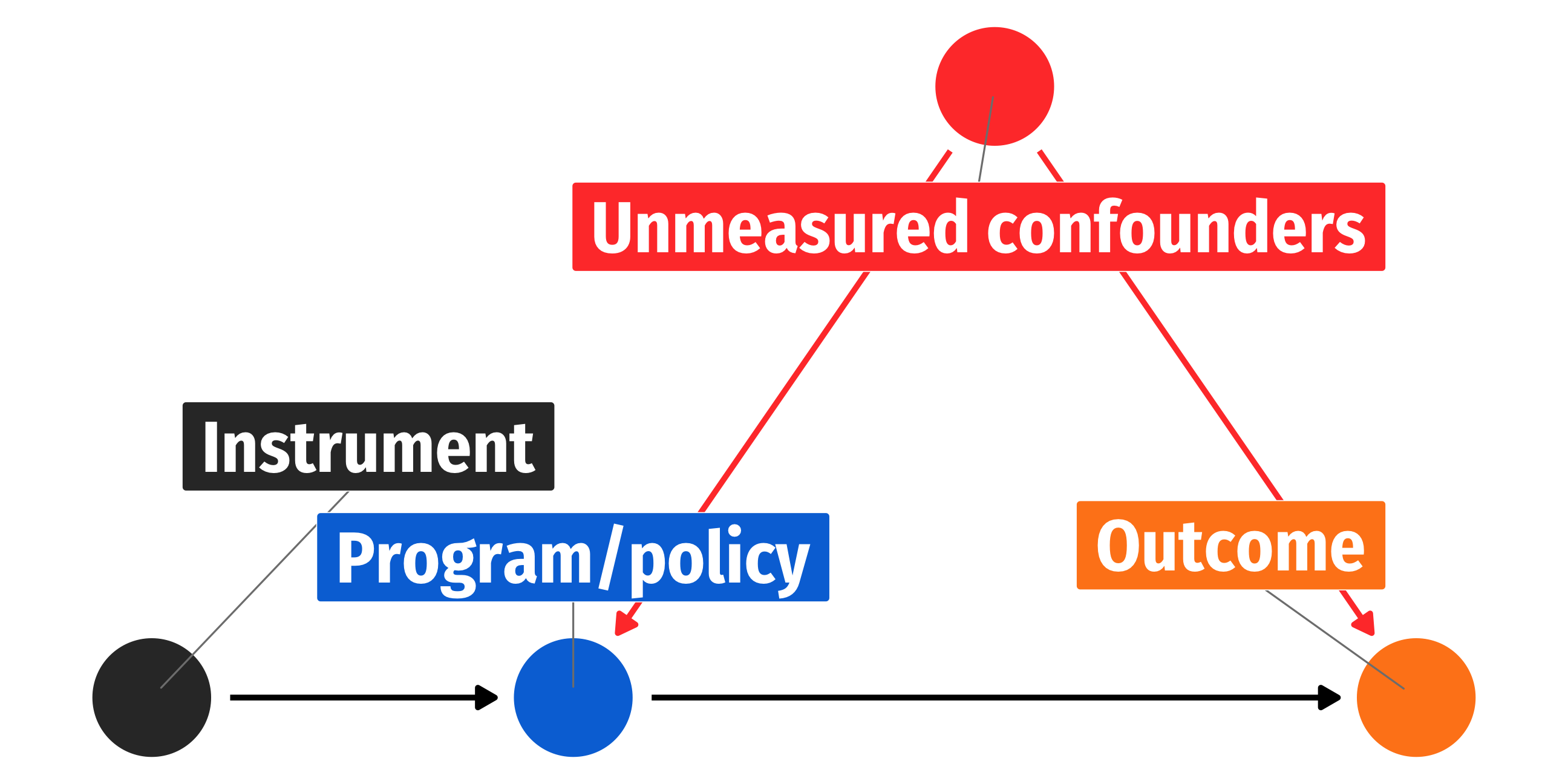 Unmeasured confounders

Instrument

Program/policy

Outcome